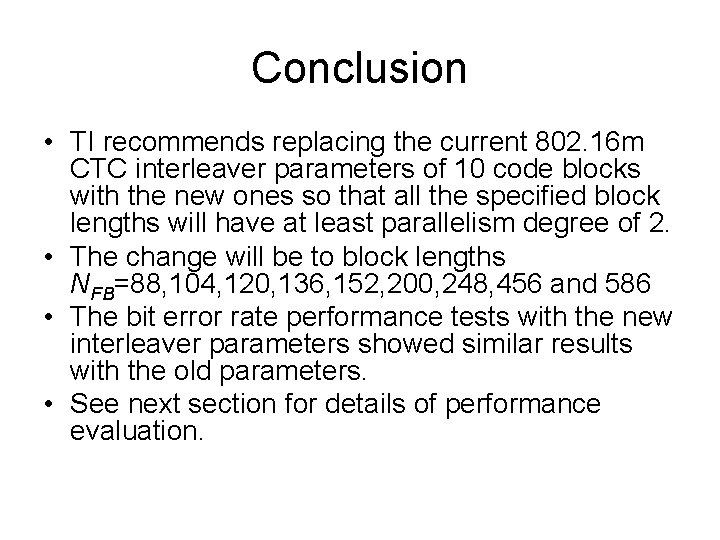 Conclusion

• TI recommends replacing the current 802.16m CTC interleaver parameters of 10 code blocks with the new ones so that all the specified block lengths will have at least parallelism degree of 2.
• The change will be to block lengths $N_{FB}$=88,104,120,136,152,200,248,456 and 586
• The bit error rate performance tests with the new interleaver parameters showed similar results with the old parameters.
• See next section for details of performance evaluation.